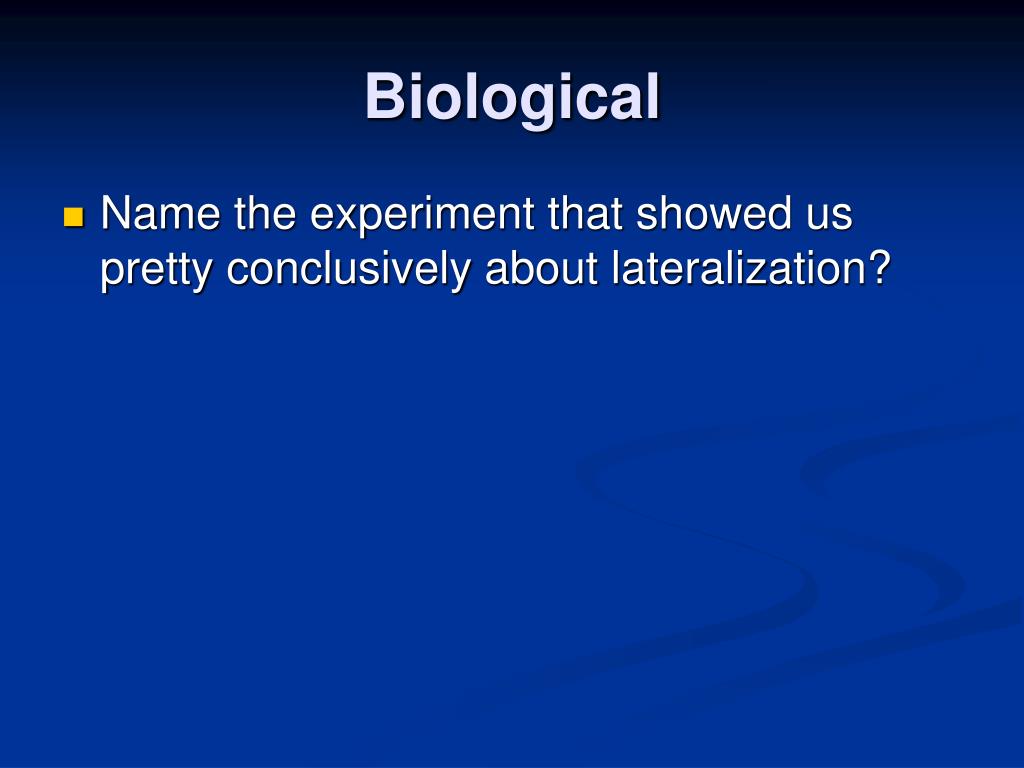 Biological

Name the experiment that showed us pretty conclusively about lateralization?